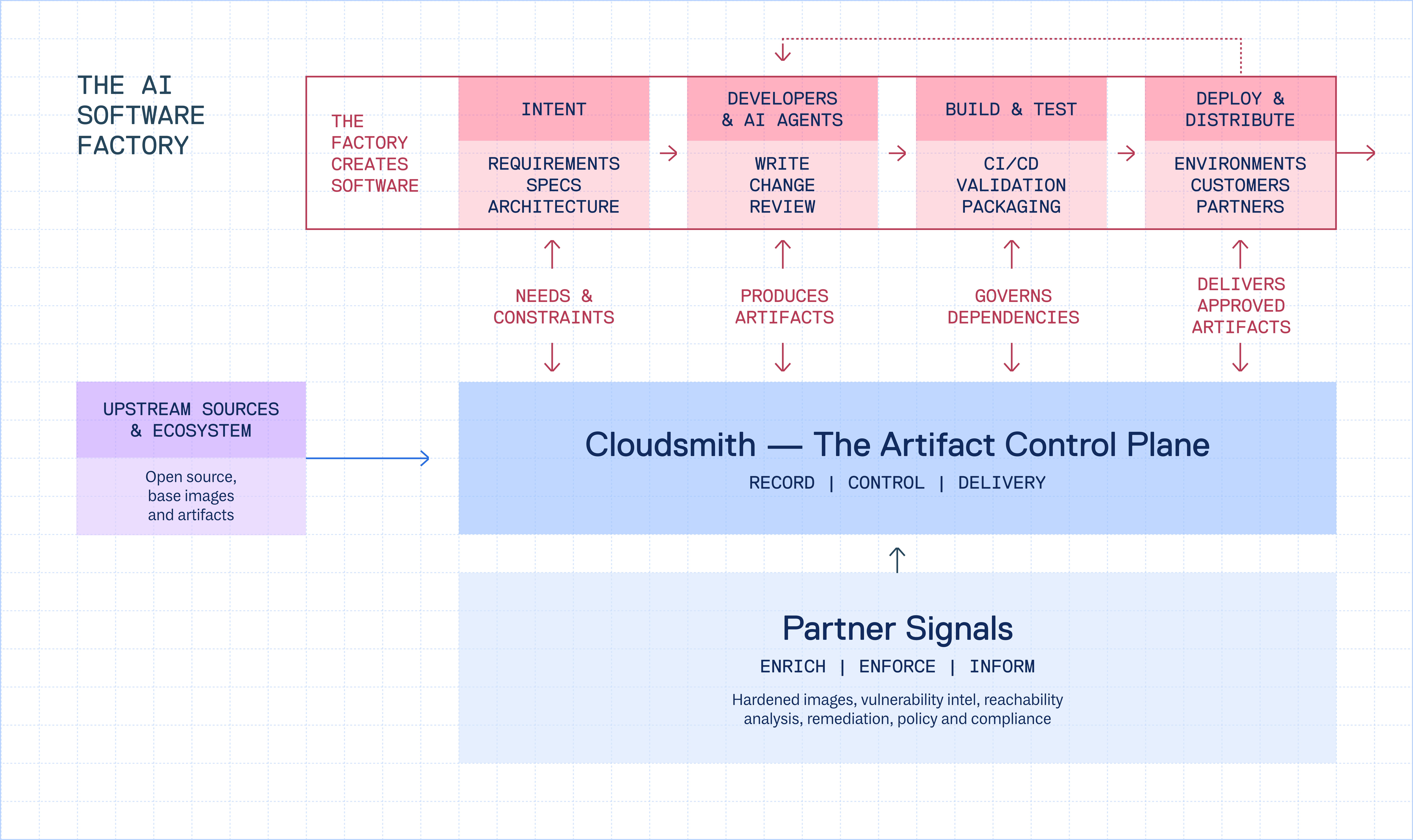 THE AI SOFTWARE FACTORY

THE FACTORY CREATES SOFTWARE

INTENT

REQUIREMENTS
SPECS
ARCHITECTURE

DEVELOPERS & AI AGENTS

WRITE
CHANGE
REVIEW

BUILD & TEST

CI/CD
VALIDATION
PACKAGING

DEPLOY & DISTRIBUTE

ENVIRONMENTS
CUSTOMERS
PARTNERS

NEEDS & CONSTRAINTS

PRODUCES ARTIFACTS

GOVERNS DEPENDENCIES

DELIVERS APPROVED ARTIFACTS

UPSTREAM SOURCES & ECOSYSTEM

Open source, base images and artifacts

Cloudsmith — The Artifact Control Plane

RECORD | CONTROL | DELIVERY

Partner Signals

ENRICH | ENFORCE | INFORM

Hardened images, vulnerability intel, reachability analysis, remediation, policy and compliance